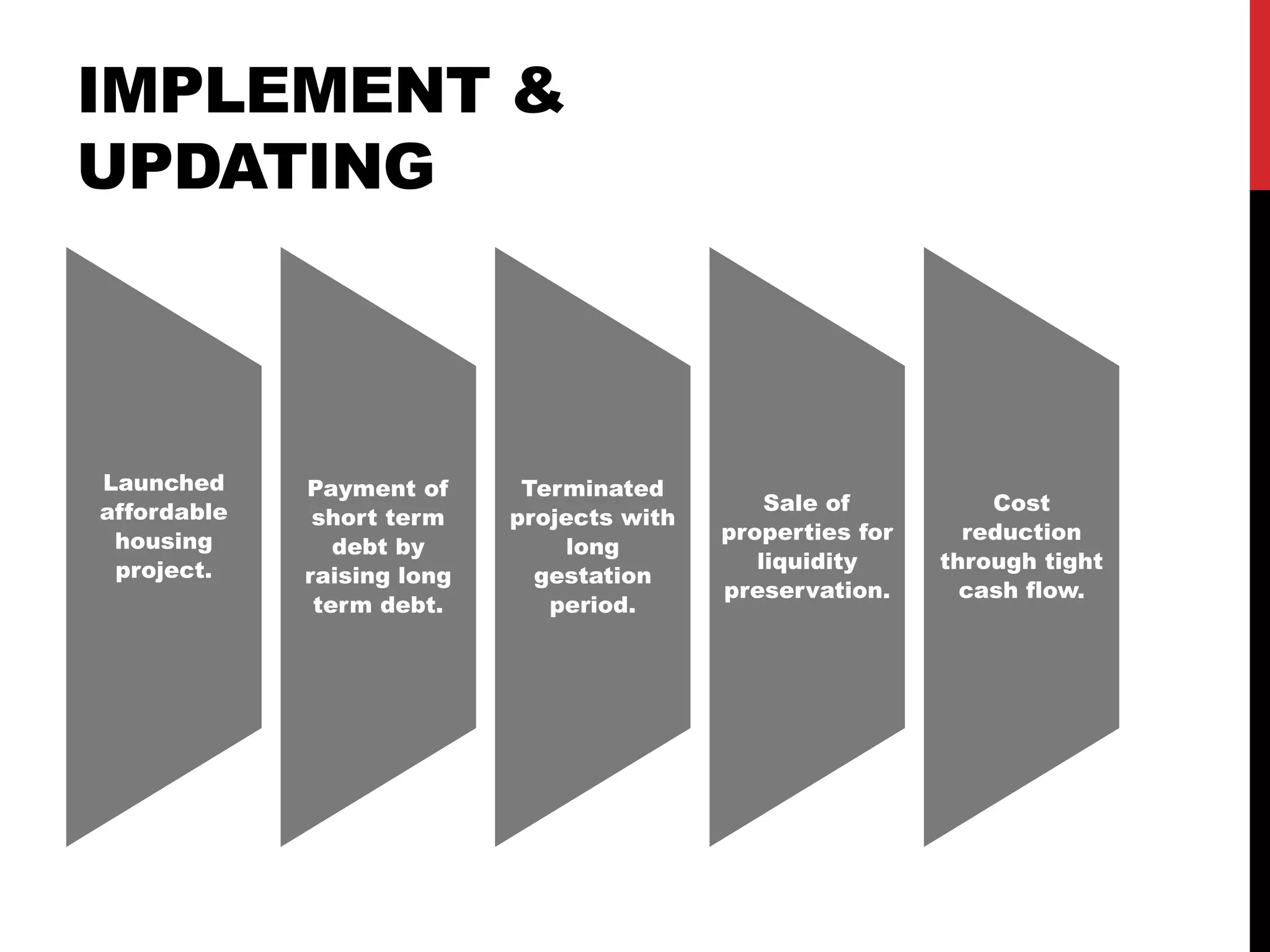 IMPLEMENT & UPDATING

Launched affordable housing project.

Payment of short term debt by raising long term debt.

Terminated projects with long gestation period.

Sale of properties for liquidity preservation.

Cost reduction through tight cash flow.